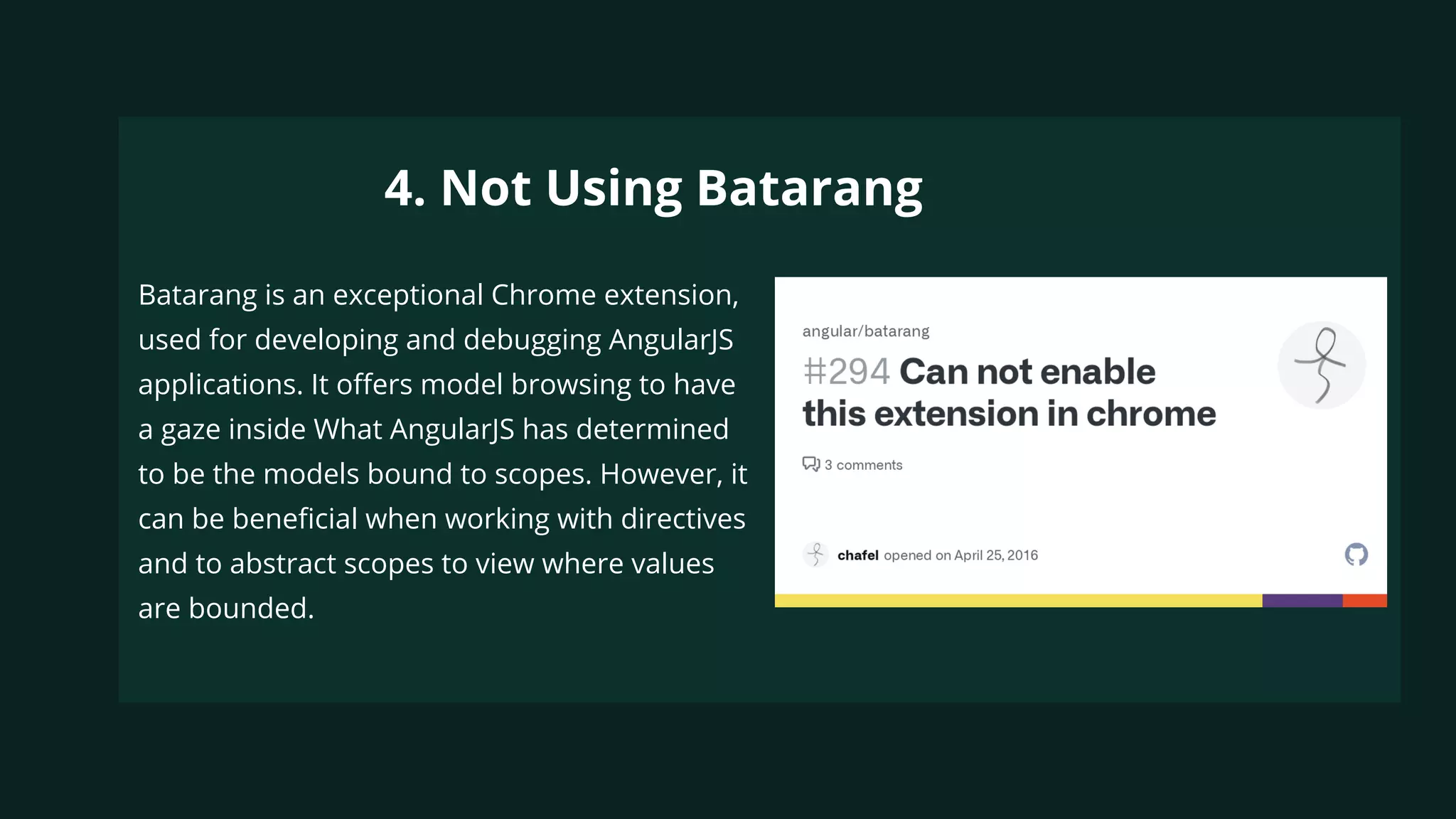 4. Not Using Batarang

Batarang is an exceptional Chrome extension, used for developing and debugging AngularJS applications. It offers model browsing to have a gaze inside What AngularJS has determined to be the models bound to scopes. However, it can be beneficial when working with directives and to abstract scopes to view where values are bounded.

angular/batarang

#294 Can not enable this extension in chrome

3 comments

chafel opened on April 25, 2016